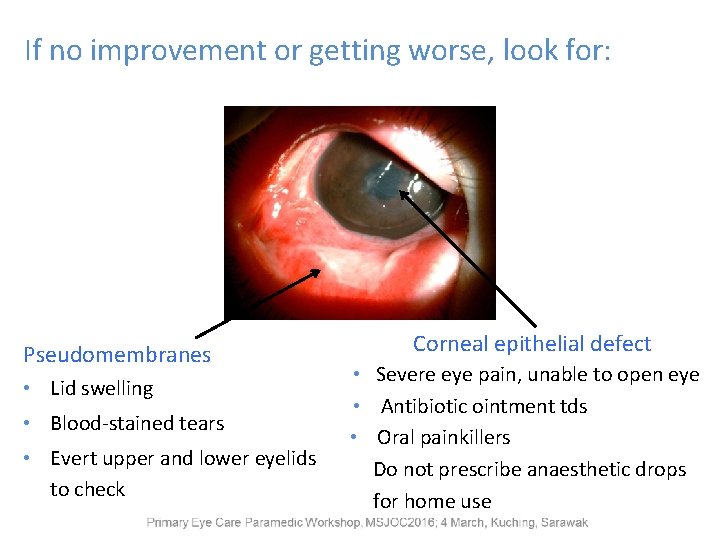 If no improvement or getting worse, look for:

Pseudomembranes
• Lid swelling
• Blood-stained tears
• Evert upper and lower eyelids to check

Corneal epithelial defect
• Severe eye pain, unable to open eye
• Antibiotic ointment tds
• Oral painkillers
Do not prescribe anaesthetic drops for home use

Primary Eye Care Paramedic Workshop, MSJOC2016; 4 March, Kuching, Sarawak